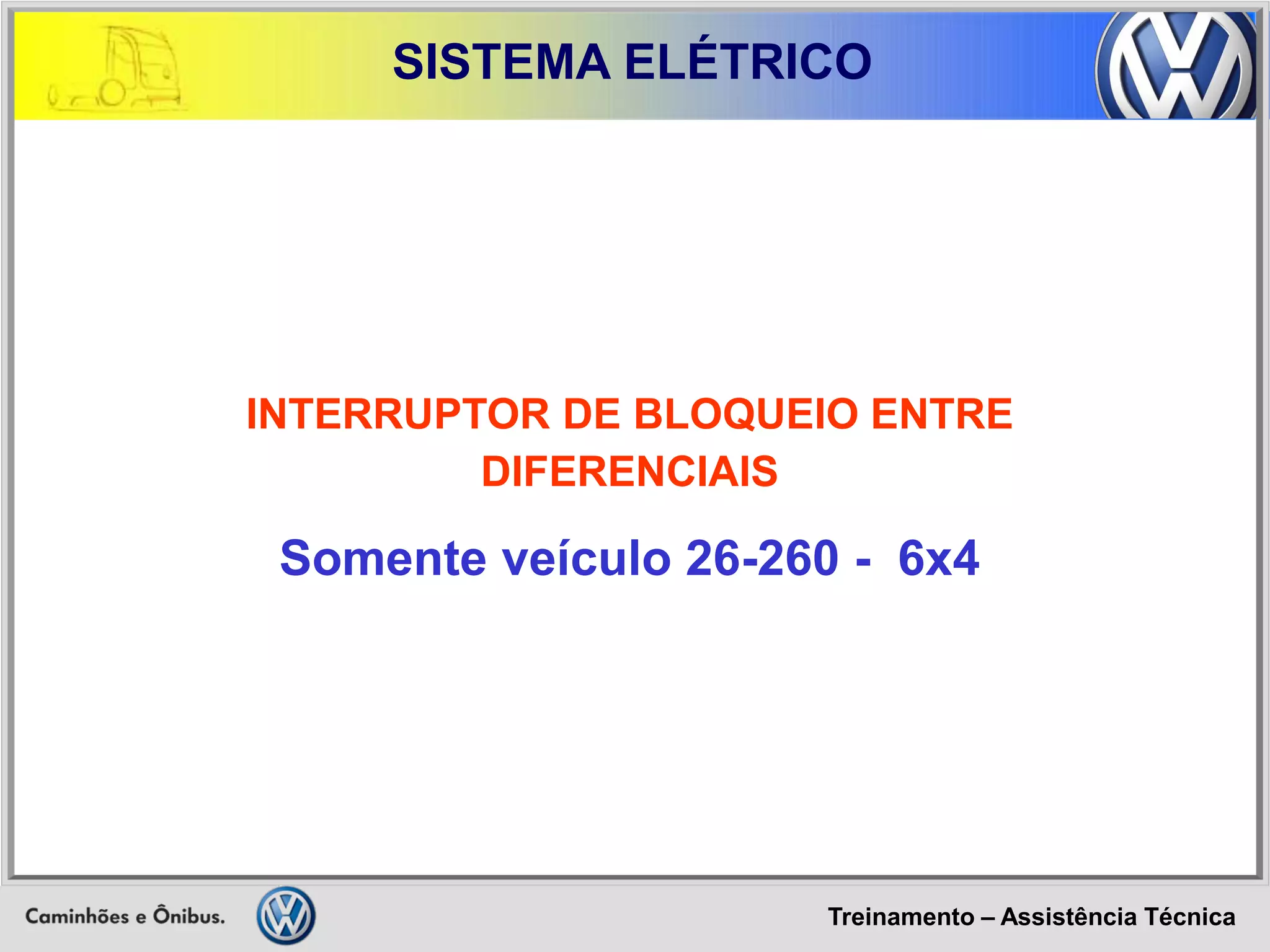 SISTEMA ELÉTRICO

INTERRUPTOR DE BLOQUEIO ENTRE DIFERENCIAIS

Somente veículo 26-260 - 6x4

Caminhões e Ônibus.

Treinamento – Assistência Técnica